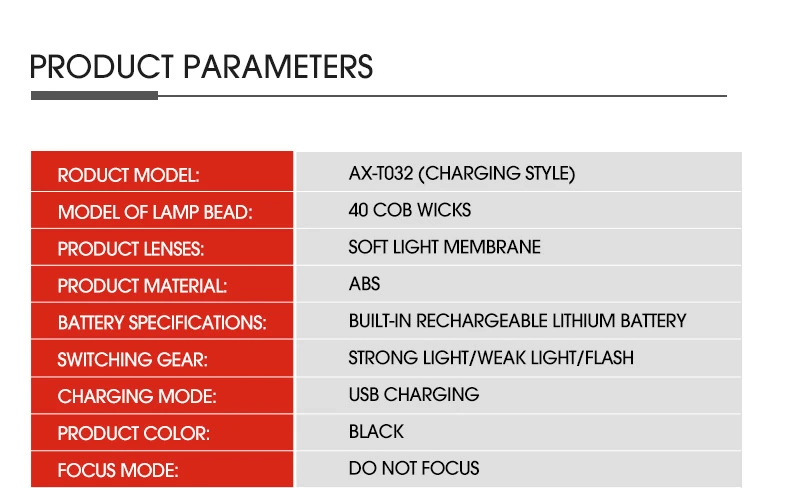 PRODUCT PARAMETERS

| RODUCT MODEL: | AX-T032 (CHARGING STYLE) |
|---|---|
| MODEL OF LAMP BEAD: | 40 COB WICKS |
| PRODUCT LENSES: | SOFT LIGHT MEMBRANE |
| PRODUCT MATERIAL: | ABS |
| BATTERY SPECIFICATIONS: | BUILT-IN RECHARGEABLE LITHIUM BATTERY |
| SWITCHING GEAR: | STRONG LIGHT/WEAK LIGHT/FLASH |
| CHARGING MODE: | USB CHARGING |
| PRODUCT COLOR: | BLACK |
| FOCUS MODE: | DO NOT FOCUS |